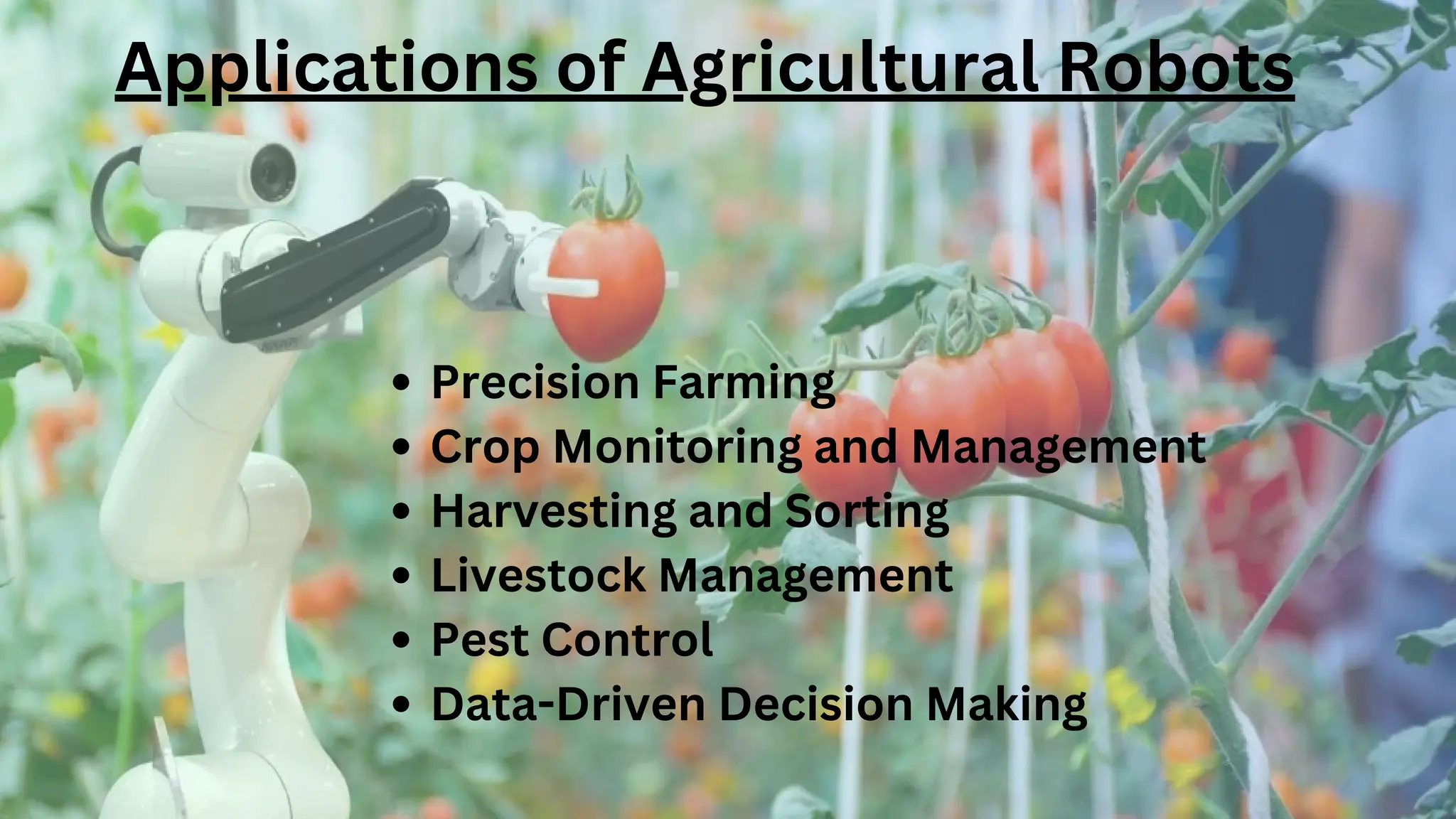 Applications of Agricultural Robots

- Precision Farming
- Crop Monitoring and Management
- Harvesting and Sorting
- Livestock Management
- Pest Control
- Data-Driven Decision Making